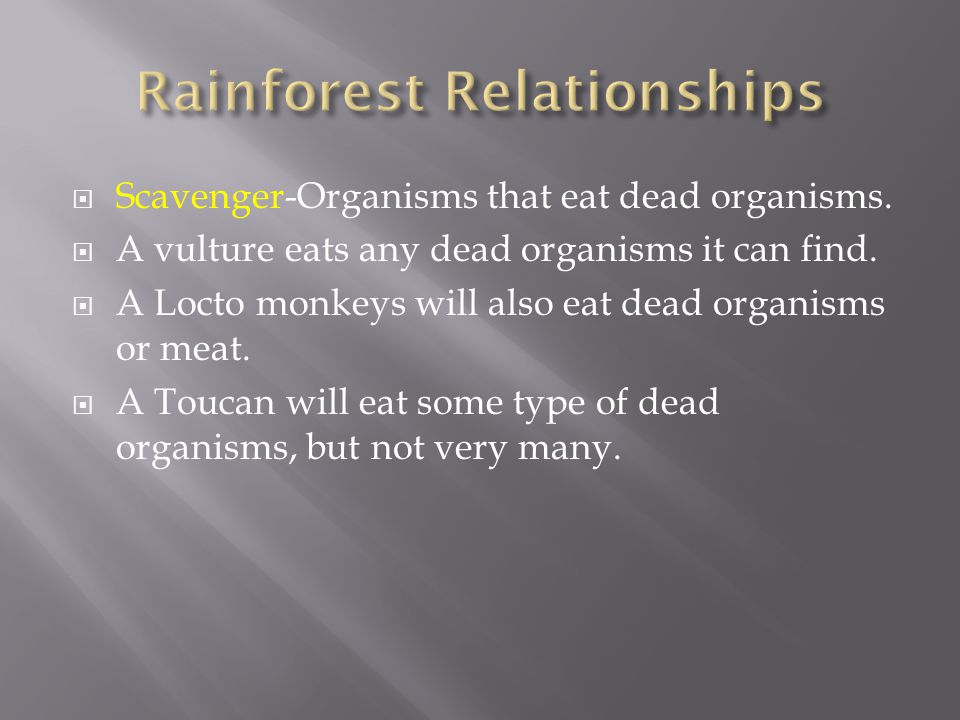 Rainforest Relationships

Scavenger-Organisms that eat dead organisms.

A vulture eats any dead organisms it can find.

A Locto monkeys will also eat dead organisms or meat.

A Toucan will eat some type of dead organisms, but not very many.